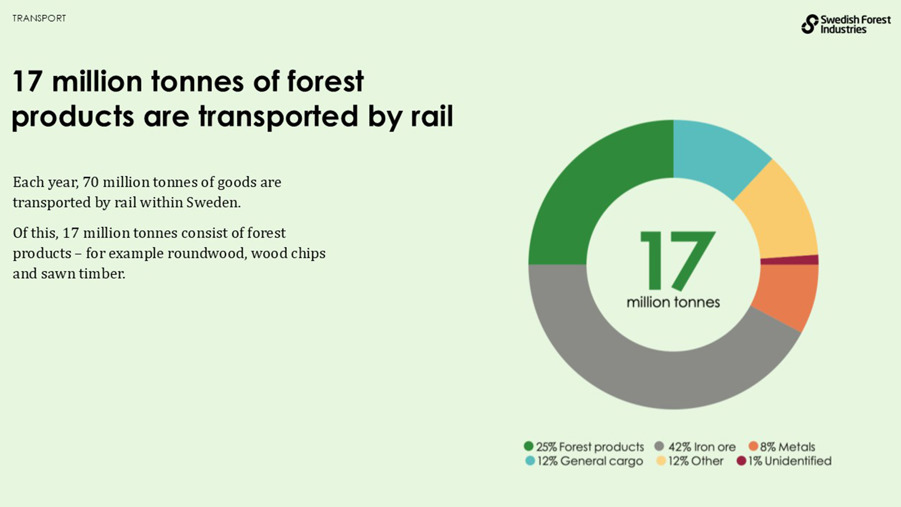 TRANSPORT

Swedish Forest Industries

17 million tonnes of forest products are transported by rail

Each year, 70 million tonnes of goods are transported by rail within Sweden.

Of this, 17 million tonnes consist of forest products – for example roundwood, wood chips and sawn timber.

17
million tonnes

25% Forest products
42% Iron ore
8% Metals
12% General cargo
12% Other
1% Unidentified